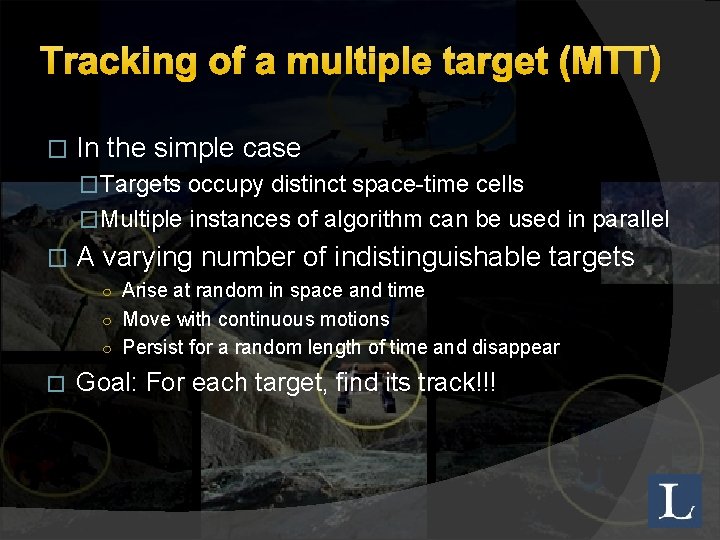 Tracking of a multiple target (MTT)

□ In the simple case
□ Targets occupy distinct space-time cells
□ Multiple instances of algorithm can be used in parallel

□ A varying number of indistinguishable targets
○ Arise at random in space and time
○ Move with continuous motions
○ Persist for a random length of time and disappear

□ Goal: For each target, find its track!!!

L